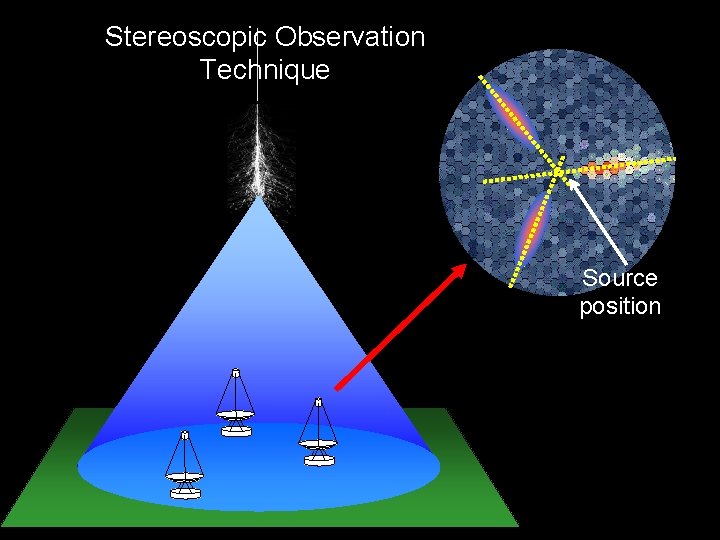 Stereoscopic Observation Technique

Source position